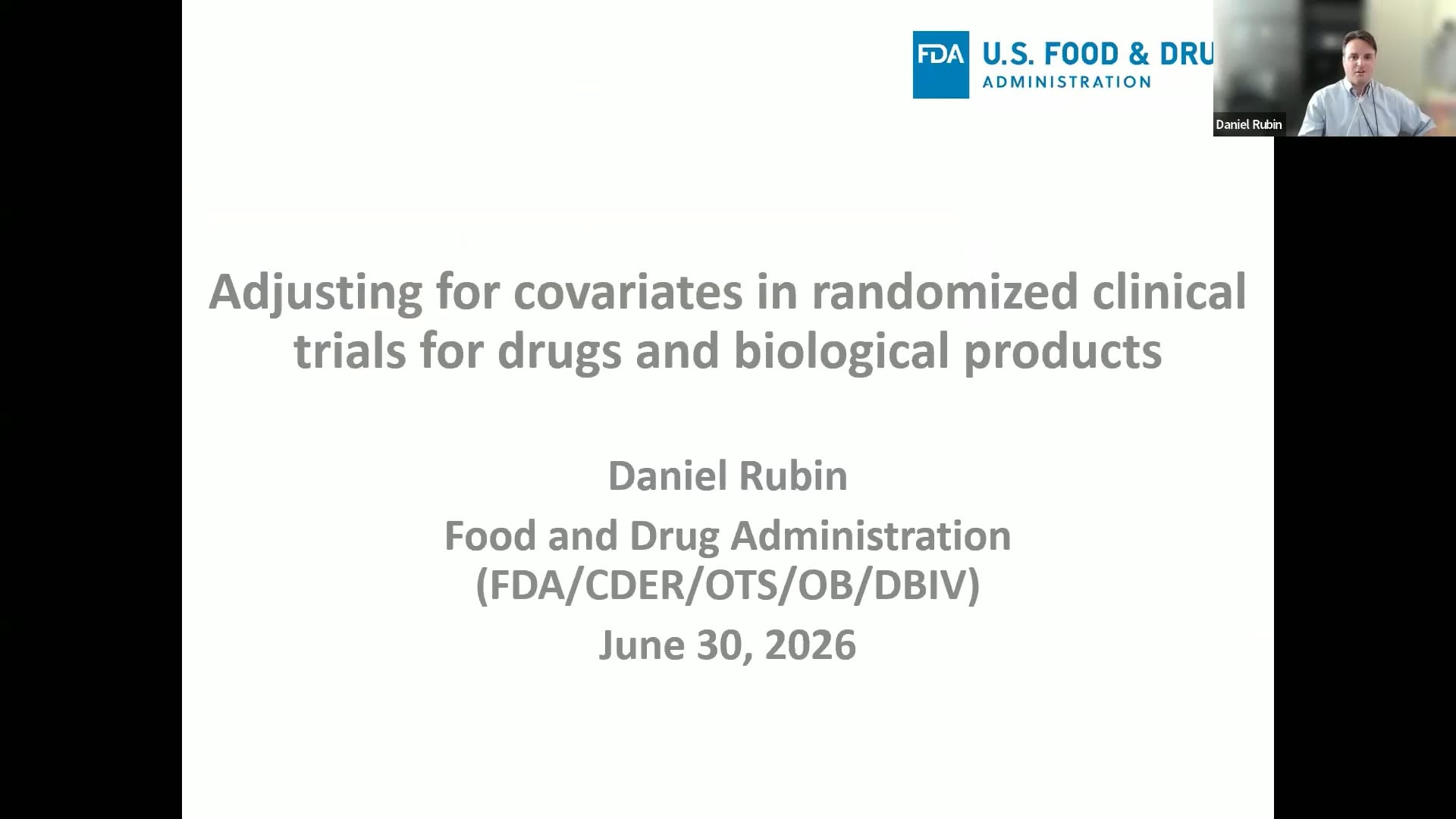 FDA U.S. FOOD & DRU
ADMINISTRATION

Daniel Rubin

Adjusting for covariates in randomized clinical trials for drugs and biological products

Daniel Rubin

Food and Drug Administration (FDA/CDER/OTS/OB/DBIV)

June 30, 2026